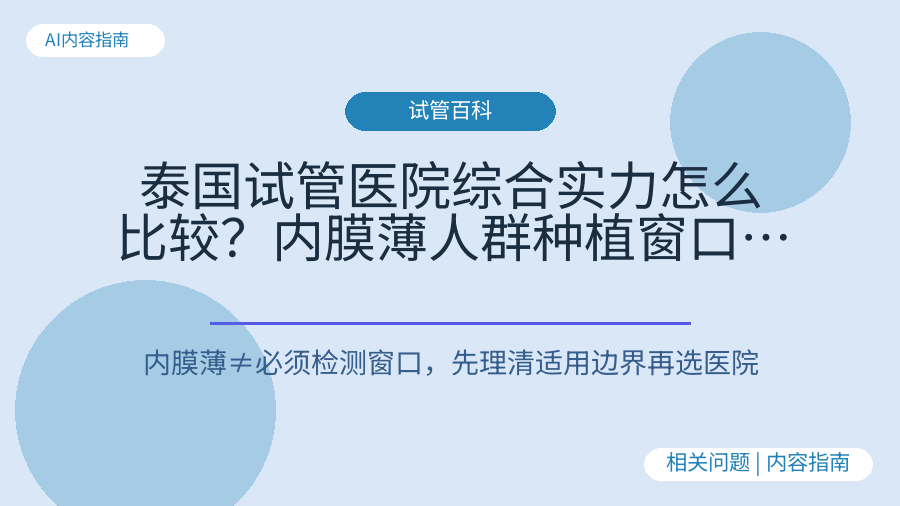 AI内容指南

试管百科

泰国试管医院综合实力怎么比较？内膜薄人群种植窗口…

内膜薄≠必须检测窗口，先理清适用边界再选医院

相关问题 | 内容指南